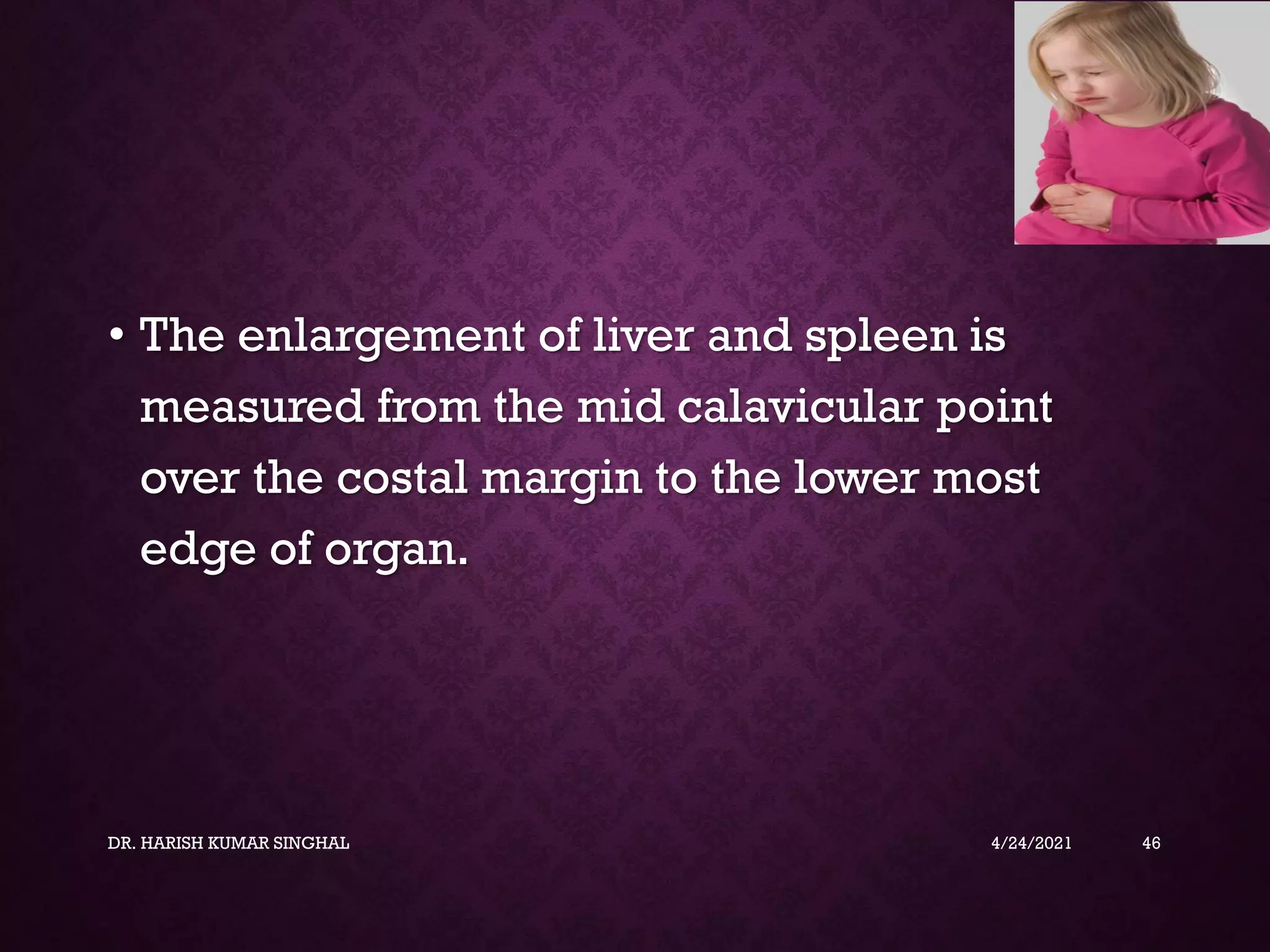 • The enlargement of liver and spleen is measured from the mid calavicular point over the costal margin to the lower most edge of organ.

DR. HARISH KUMAR SINGHAL

4/24/2021

46